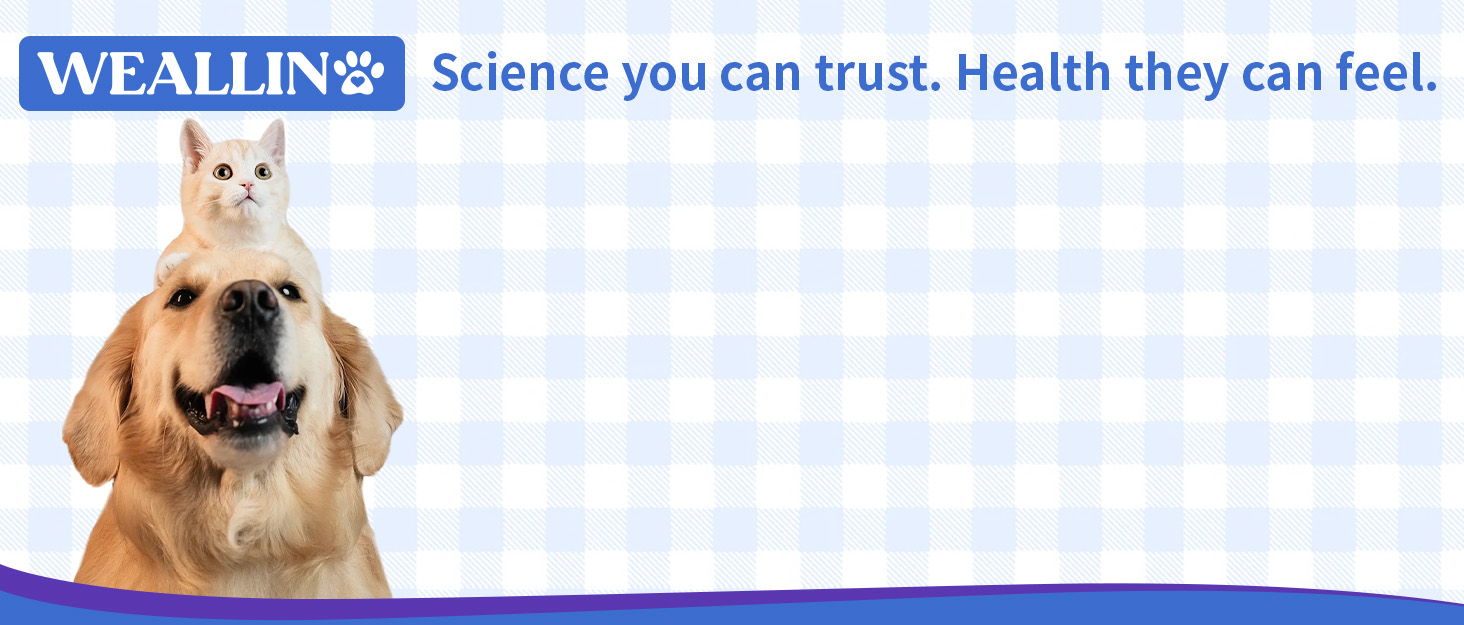 WEALLIN

Science you can trust. Health they can feel.